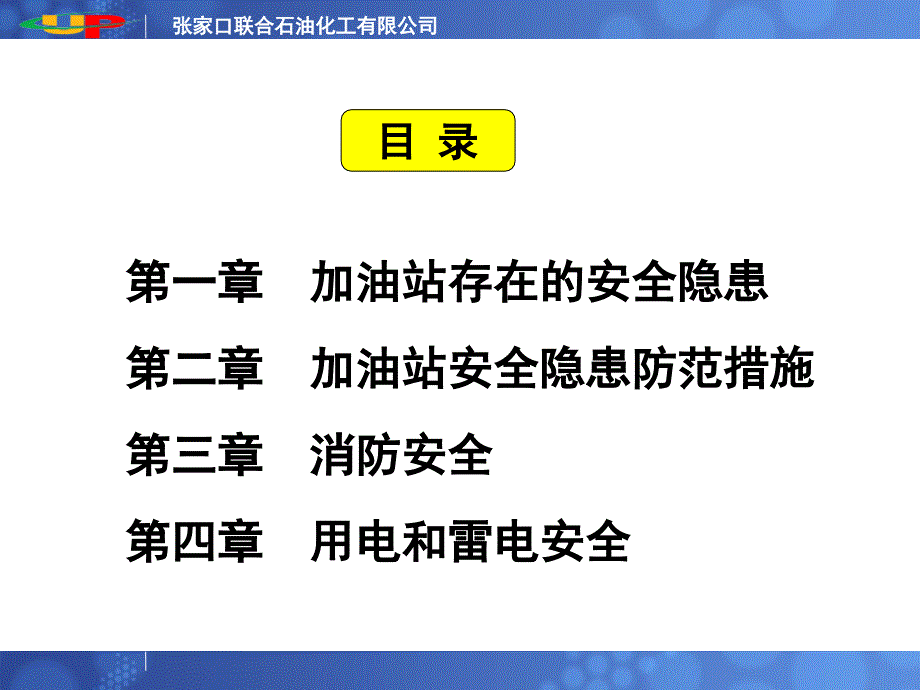 UP 张家口联合石油化工有限公司

目 录

第一章 加油站存在的安全隐患

第二章 加油站安全隐患防范措施

第三章 消防安全

第四章 用电和雷电安全